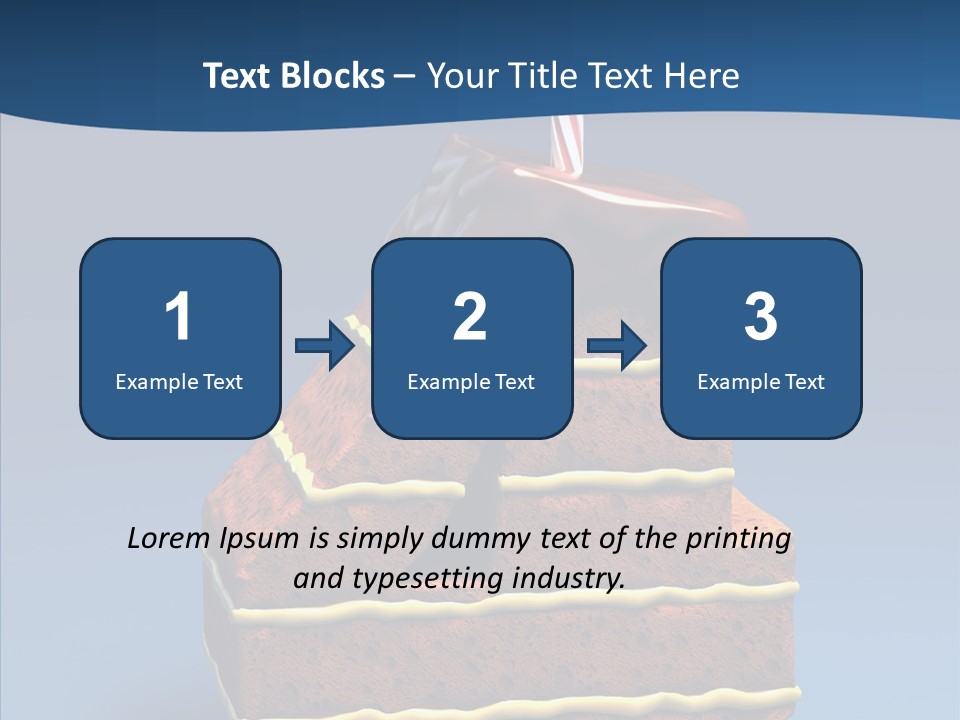 Text Blocks – Your Title Text Here

1
Example Text

2
Example Text

3
Example Text

Lorem Ipsum is simply dummy text of the printing and typesetting industry.